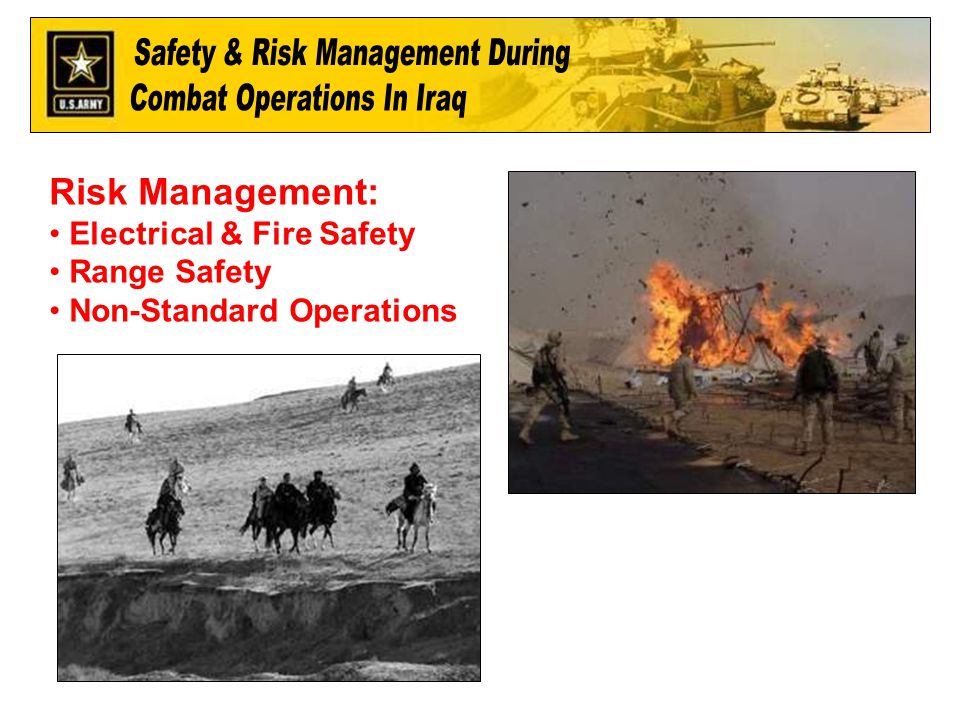 U.S.ARMY

Safety & Risk Management During Combat Operations In Iraq

Risk Management:
• Electrical & Fire Safety
• Range Safety
• Non-Standard Operations